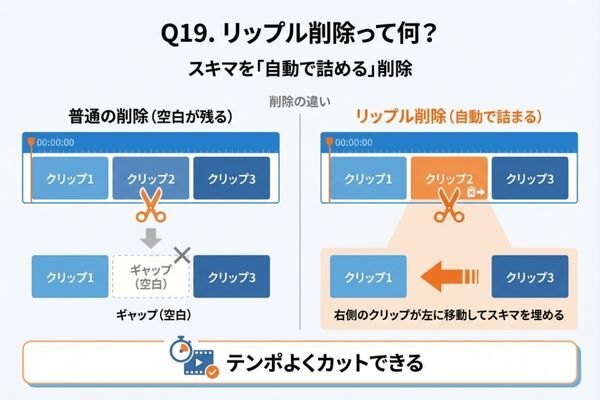 Q19. リップル削除って何？

スキマを「自動で詰める」削除

削除の違い

普通の削除（空白が残る）

00:00:00

クリップ1

クリップ2

クリップ3

クリップ1

ギャップ（空白）

クリップ3

ギャップ（空白）

リップル削除（自動で詰まる）

00:00:00

クリップ1

クリップ2

クリップ3

クリップ1

クリップ3

右側のクリップが左に移動してスキマを埋める

テンポよくカットできる